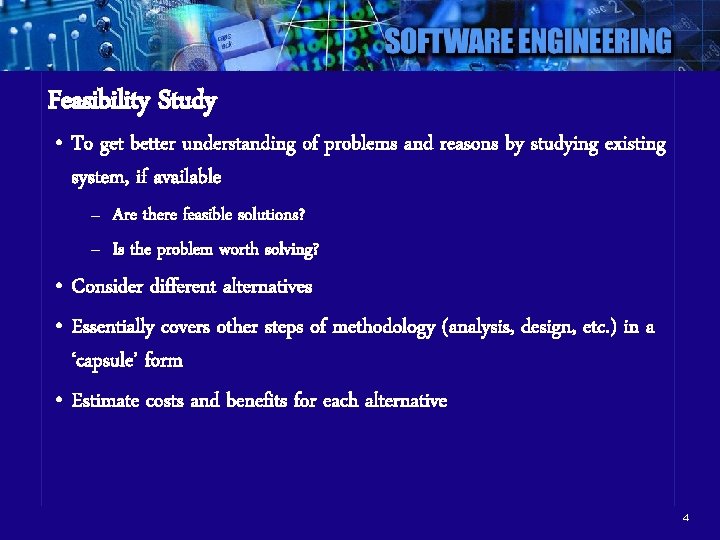 SOFTWARE ENGINEERING

Feasibility Study

• To get better understanding of problems and reasons by studying existing system, if available

– Are there feasible solutions?

– Is the problem worth solving?

• Consider different alternatives

• Essentially covers other steps of methodology (analysis, design, etc.) in a 'capsule' form

• Estimate costs and benefits for each alternative

4